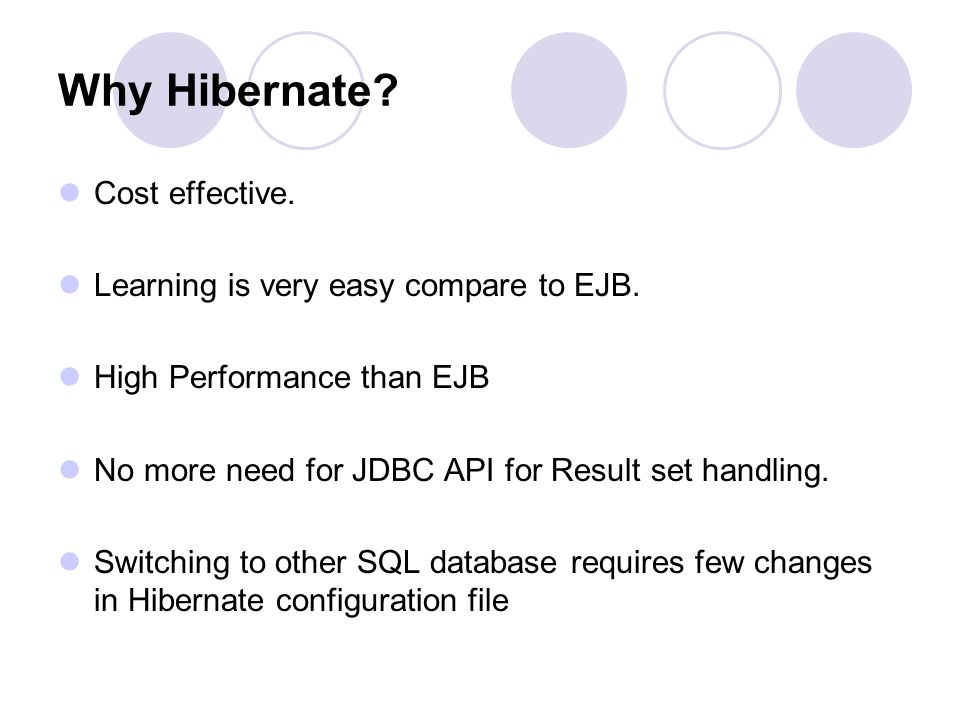 Why Hibernate?

Cost effective.

Learning is very easy compare to EJB.

High Performance than EJB

No more need for JDBC API for Result set handling.

Switching to other SQL database requires few changes in Hibernate configuration file